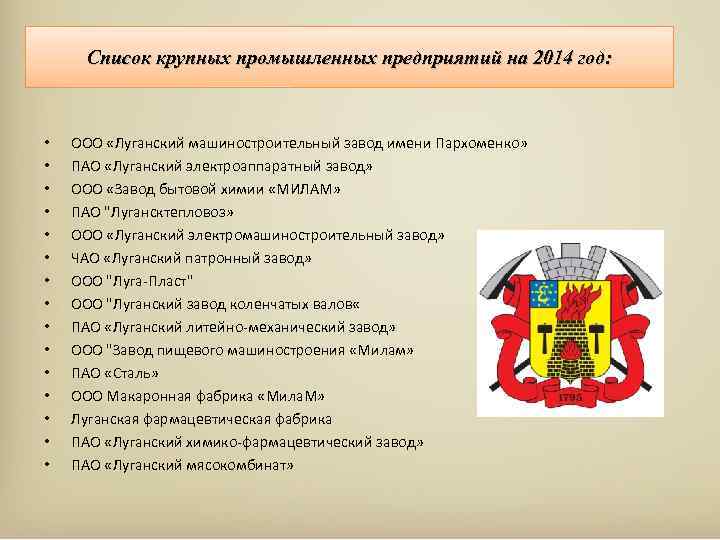 Список крупных промышленных предприятий на 2014 год:

• ООО «Луганский машиностроительный завод имени Пархоменко»
• ПАО «Луганский электроаппаратный завод»
• ООО «Завод бытовой химии «МИЛАМ»
• ПАО "Лугансктепловоз»
• ООО «Луганский электромашиностроительный завод»
• ЧАО «Луганский патронный завод»
• ООО "Луга-Пласт"
• ООО "Луганский завод коленчатых валов«
• ПАО «Луганский литейно-механический завод»
• ООО "Завод пищевого машиностроения «Милам»
• ПАО «Сталь»
• ООО Макаронная фабрика «МилаМ»
• Луганская фармацевтическая фабрика
• ПАО «Луганский химико-фармацевтический завод»
• ПАО «Луганский мясокомбинат»

1795